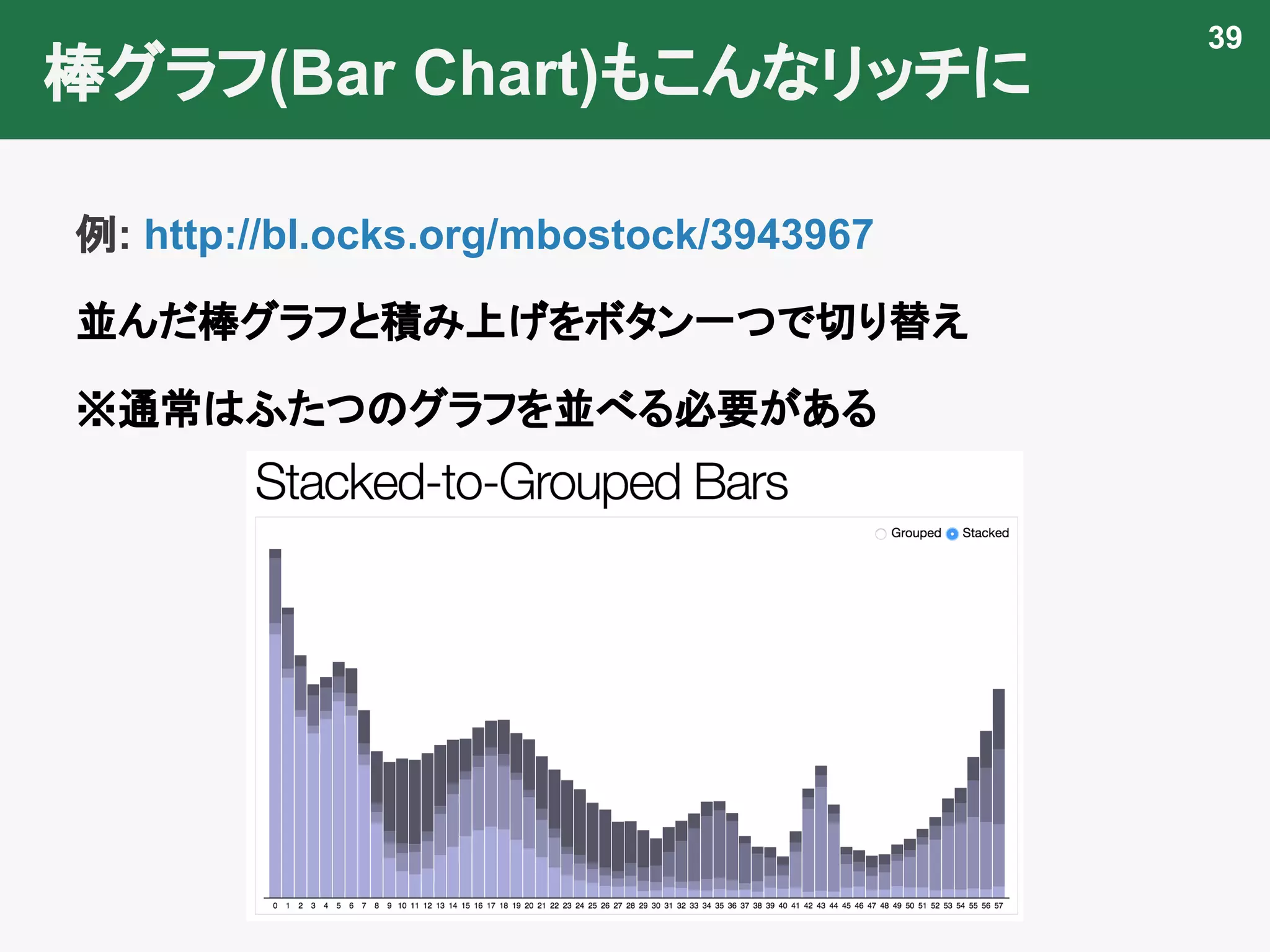 棒グラフ(Bar Chart)もこんなリッチに

39

例: http://bl.ocks.org/mbostock/3943967

並んだ棒グラフと積み上げをボタン一つで切り替え

※通常はふたつのグラフを並べる必要がある

Stacked-to-Grouped Bars

Grouped Stacked

0 1 2 3 4 5 6 7 8 9 10 11 12 13 14 15 16 17 18 19 20 21 22 23 24 25 26 27 28 29 30 31 32 33 34 35 36 37 38 39 40 41 42 43 44 45 46 47 48 49 50 51 52 53 54 55 56 57